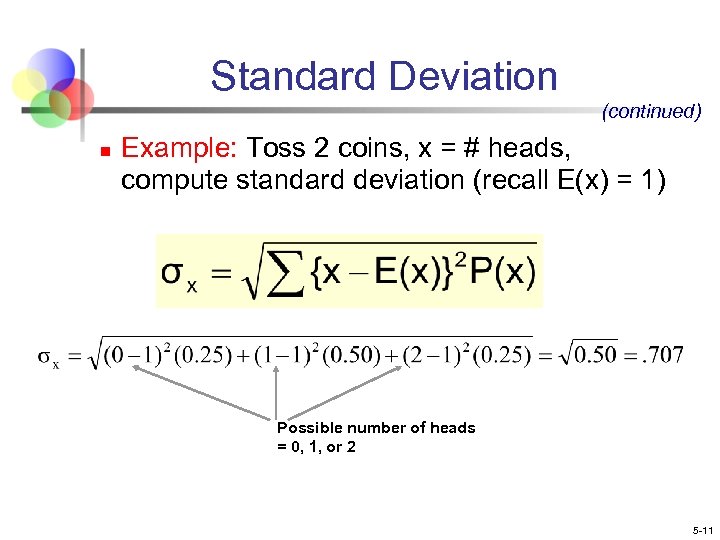 Standard Deviation

(continued)

Example: Toss 2 coins, x = # heads, compute standard deviation (recall E(x) = 1)

$\sigma_x = \sqrt{\sum \{x - E(x)\}^2 P(x)}$

$\sigma_x = \sqrt{(0-1)^2(0.25) + (1-1)^2(0.50) + (2-1)^2(0.25)} = \sqrt{0.50} = .707$

Possible number of heads = 0, 1, or 2

5-11